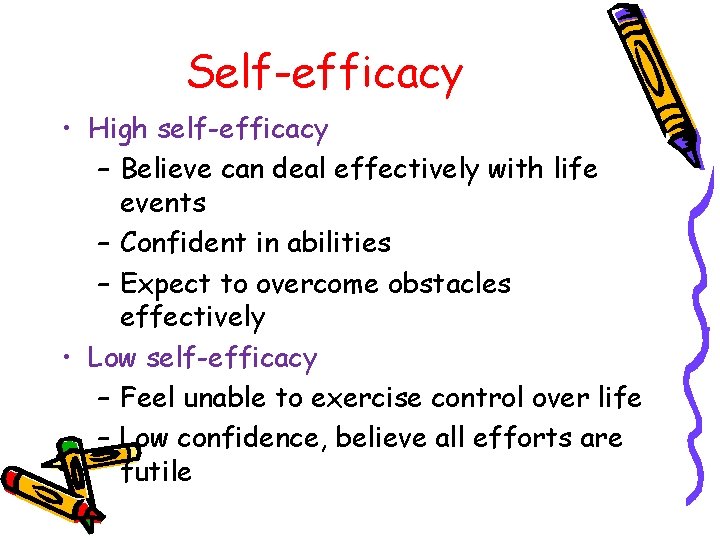 Self-efficacy

• High self-efficacy
– Believe can deal effectively with life events
– Confident in abilities
– Expect to overcome obstacles effectively

• Low self-efficacy
– Feel unable to exercise control over life
– Low confidence, believe all efforts are futile